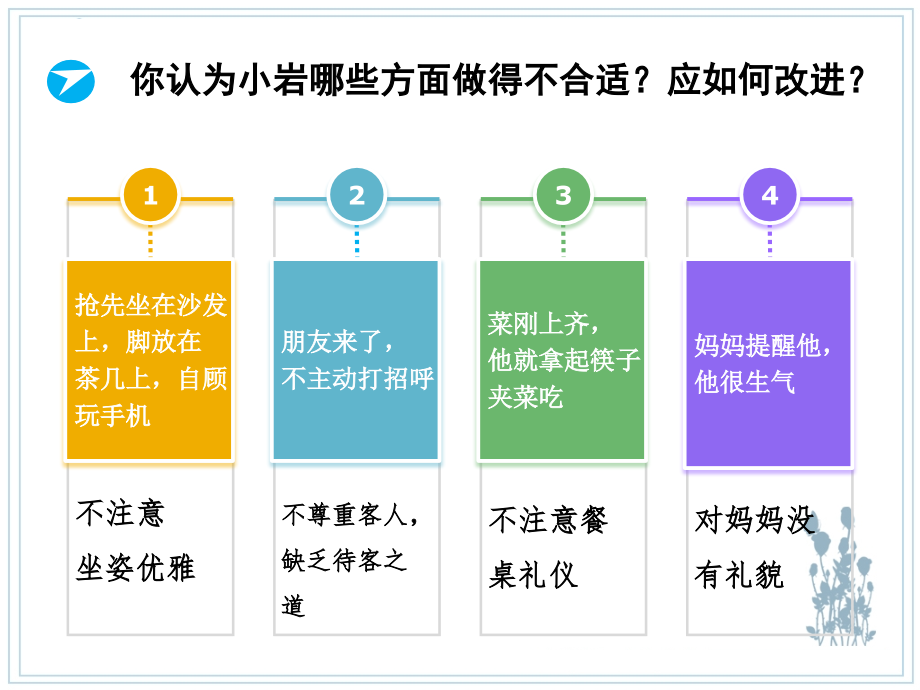 你认为小岩哪些方面做得不合适？应如何改进？

1

抢先坐在沙发上，脚放在茶几上，自顾玩手机

不注意坐姿优雅

2

朋友来了，不主动打招呼

不尊重客人，缺乏待客之道

3

菜刚上齐，他就拿起筷子夹菜吃

不注意餐桌礼仪

4

妈妈提醒他，他很生气

对妈妈没有礼貌